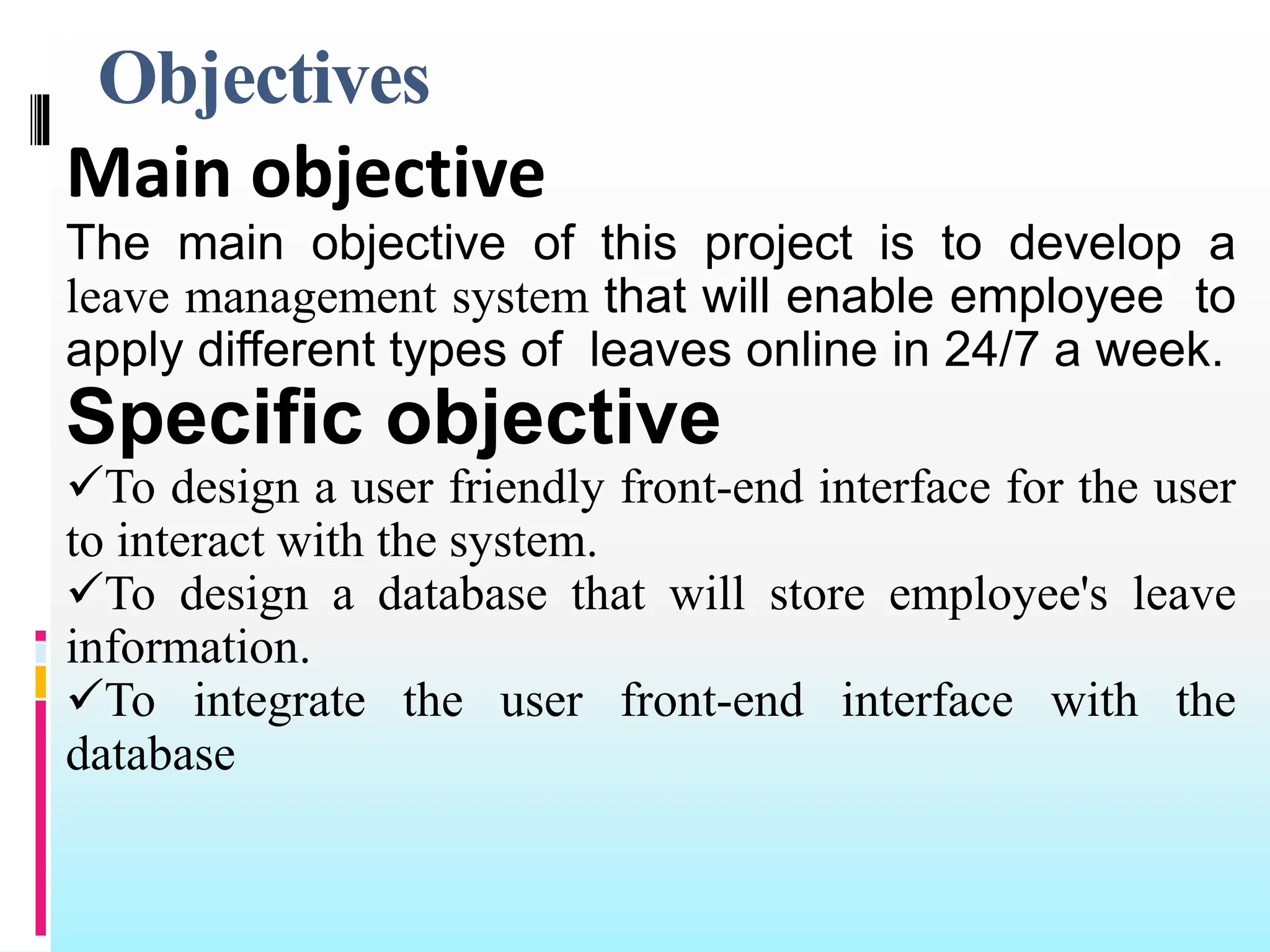 Objectives

Main objective

The main objective of this project is to develop a leave management system that will enable employee to apply different types of leaves online in 24/7 a week.

Specific objective

✓To design a user friendly front-end interface for the user to interact with the system.

✓To design a database that will store employee's leave information.

✓To integrate the user front-end interface with the database